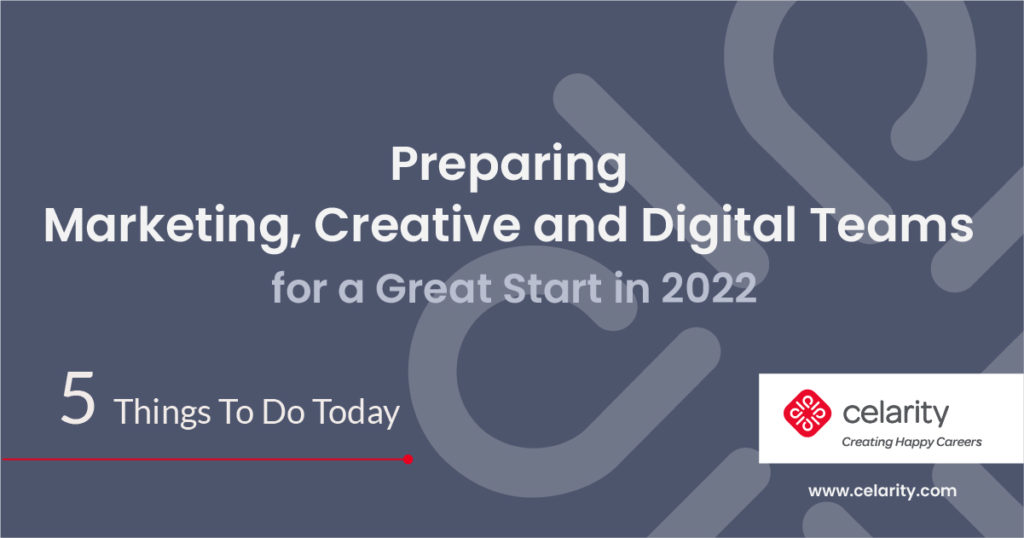 Preparing
Marketing, Creative and Digital Teams
for a Great Start in 2022

5 Things To Do Today

celarity
Creating Happy Careers

www.celarity.com